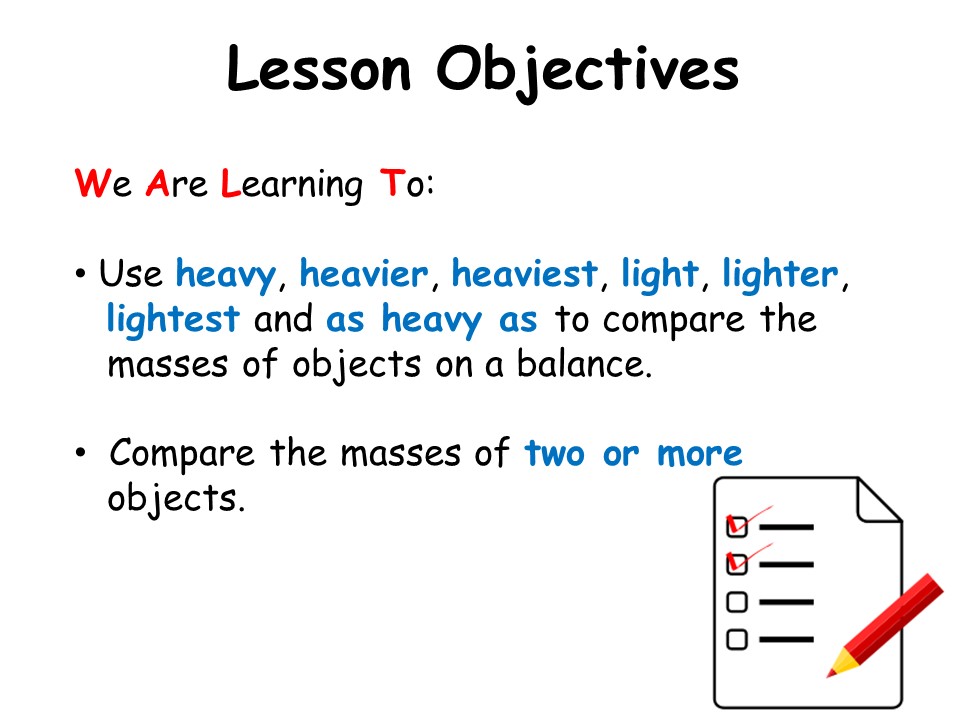 Lesson Objectives

We Are Learning To:

• Use heavy, heavier, heaviest, light, lighter, lightest and as heavy as to compare the masses of objects on a balance.

• Compare the masses of two or more objects.